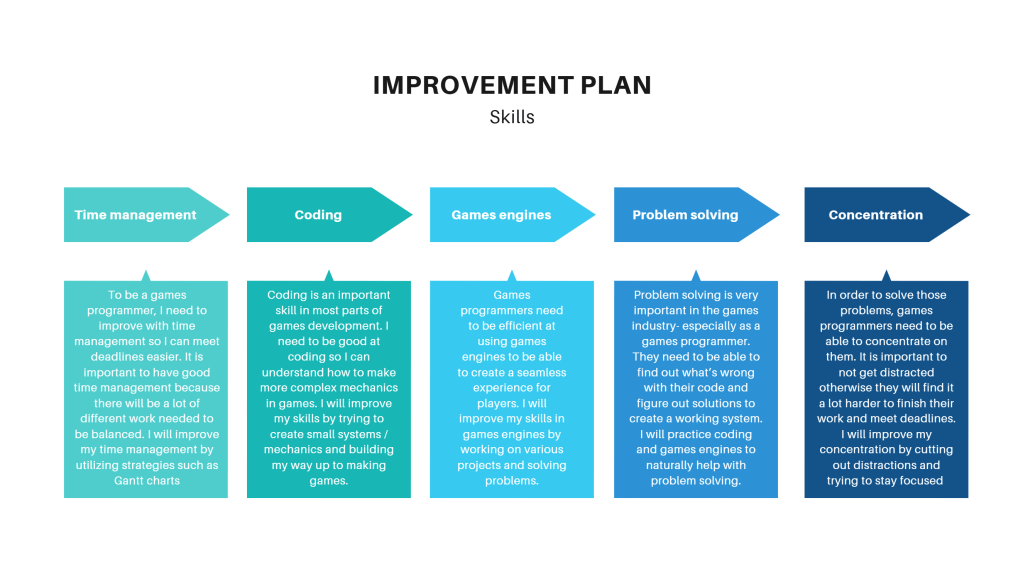 IMPROVEMENT PLAN

Skills

Time management

To be a games programmer, I need to improve with time management so I can meet deadlines easier. It is important to have good time management because there will be a lot of different work needed to be balanced. I will improve my time management by utilizing strategies such as Gantt charts

Coding

Coding is an important skill in most parts of games development. I need to be good at coding so I can understand how to make more complex mechanics in games. I will improve my skills by trying to create small systems / mechanics and building my way up to making games.

Games engines

Games programmers need to be efficient at using games engines to be able to create a seamless experience for players. I will improve my skills in games engines by working on various projects and solving problems.

Problem solving

Problem solving is very important in the games industry- especially as a games programmer. They need to be able to find out what's wrong with their code and figure out solutions to create a working system. I will practice coding and games engines to naturally help with problem solving.

Concentration

In order to solve those problems, games programmers need to be able to concentrate on them. It is important to not get distracted otherwise they will find it a lot harder to finish their work and meet deadlines. I will improve my concentration by cutting out distractions and trying to stay focused